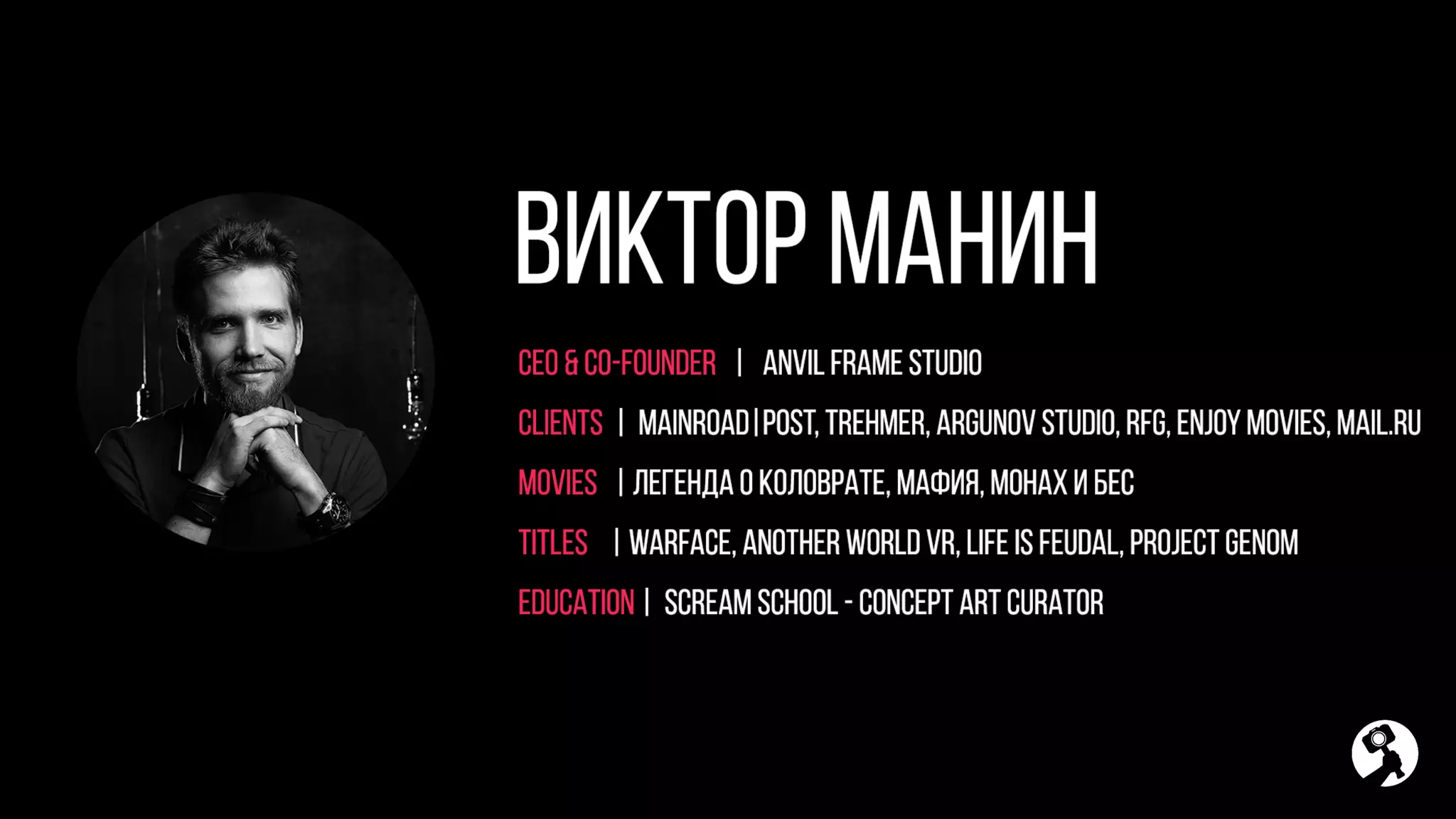 ВИКТОР МАНИН

CEO & CO-FOUNDER | ANVIL FRAME STUDIO

CLIENTS | MAINROAD|POST, TREHMER, ARGUNOV STUDIO, RFG, ENJOY MOVIES, MAIL.RU

MOVIES | ЛЕГЕНДА О КОЛОВРАТЕ, МАФИЯ, МОНАХ И БЕС

TITLES | WARFACE, ANOTHER WORLD VR, LIFE IS FEUDAL, PROJECT GENOM

EDUCATION | SCREAM SCHOOL - CONCEPT ART CURATOR